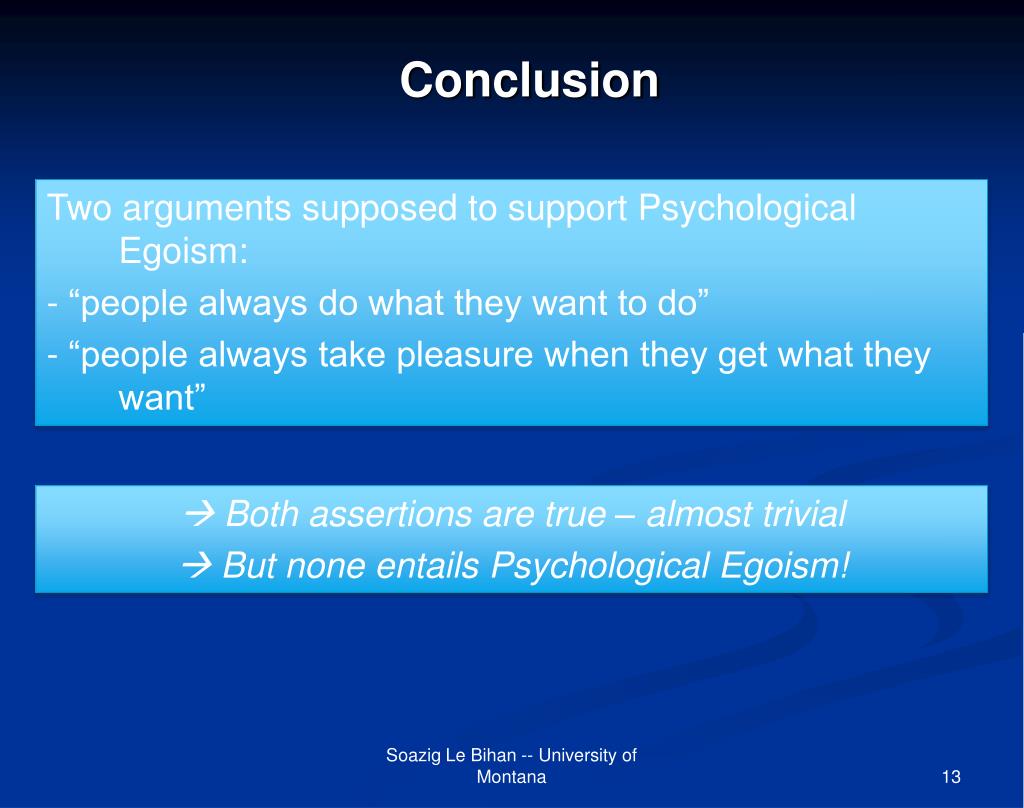 Conclusion

Two arguments supposed to support Psychological Egoism:
- “people always do what they want to do”
- “people always take pleasure when they get what they want”

→ Both assertions are true – almost trivial
→ But none entails Psychological Egoism!

Soazig Le Bihan -- University of Montana

13